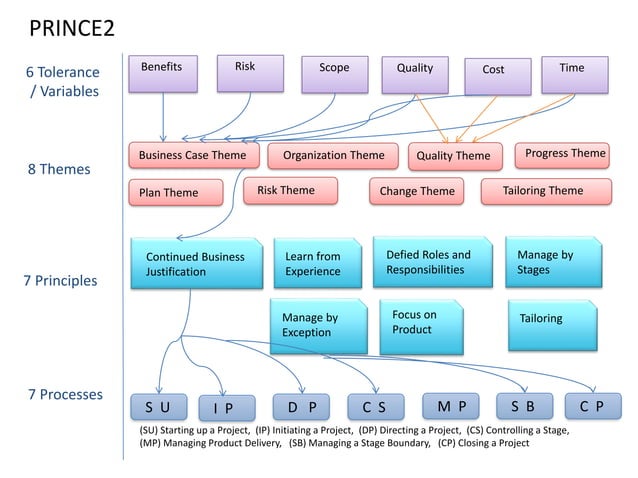 PRINCE2

6 Tolerance / Variables

Benefits

Risk

Scope

Quality

Cost

Time

8 Themes

Business Case Theme

Organization Theme

Quality Theme

Progress Theme

Plan Theme

Risk Theme

Change Theme

Tailoring Theme

7 Principles

Continued Business Justification

Learn from Experience

Defied Roles and Responsibilities

Manage by Stages

Manage by Exception

Focus on Product

Tailoring

7 Processes

S U

I P

D P

C S

M P

S B

C P

(SU) Starting up a Project, (IP) Initiating a Project, (DP) Directing a Project, (CS) Controlling a Stage, (MP) Managing Product Delivery, (SB) Managing a Stage Boundary, (CP) Closing a Project